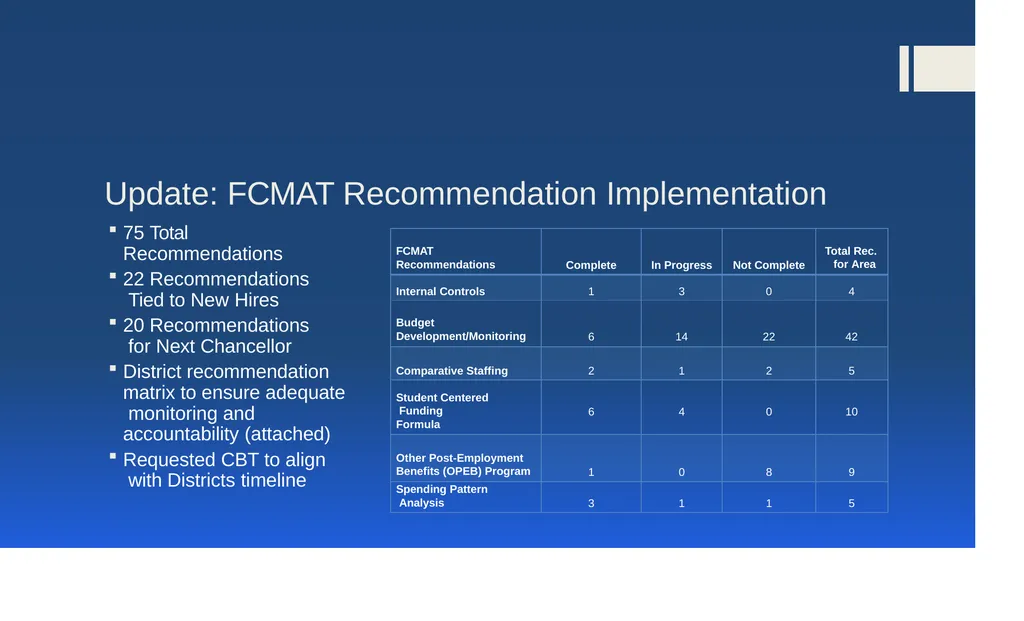 Update: FCMAT Recommendation Implementation

• 75 Total Recommendations
• 22 Recommendations Tied to New Hires
• 20 Recommendations for Next Chancellor
• District recommendation matrix to ensure adequate monitoring and accountability (attached)
• Requested CBT to align with Districts timeline

| FCMAT Recommendations | Complete | In Progress | Not Complete | Total Rec. for Area |
|---|---|---|---|---|
| Internal Controls | 1 | 3 | 0 | 4 |
| Budget Development/Monitoring | 6 | 14 | 22 | 42 |
| Comparative Staffing | 2 | 1 | 2 | 5 |
| Student Centered Funding Formula | 6 | 4 | 0 | 10 |
| Other Post-Employment Benefits (OPEB) Program | 1 | 0 | 8 | 9 |
| Spending Pattern Analysis | 3 | 1 | 1 | 5 |